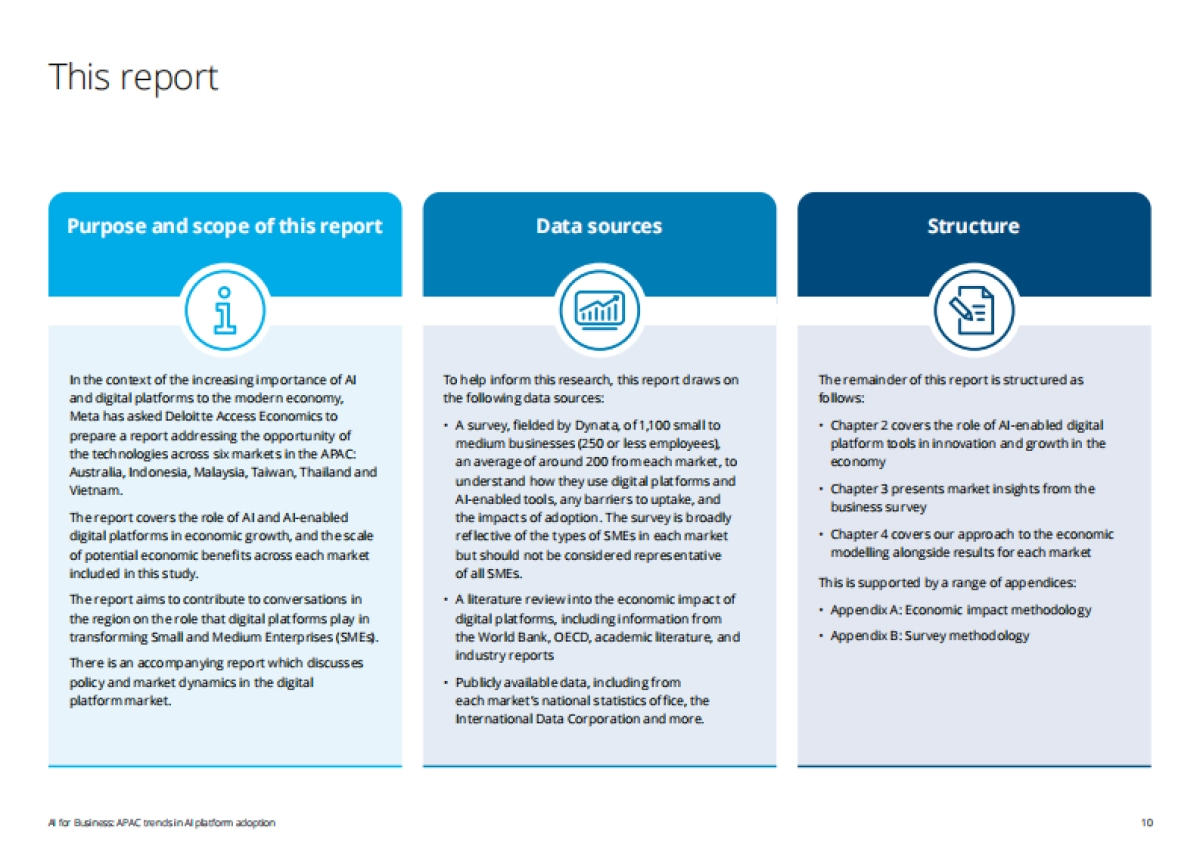 This report

Purpose and scope of this report

In the context of the increasing importance of AI and digital platforms to the modern economy, Meta has asked Deloitte Access Economics to prepare a report addressing the opportunity of the technologies across six markets in the APAC: Australia, Indonesia, Malaysia, Taiwan, Thailand and Vietnam.

The report covers the role of AI and AI-enabled digital platforms in economic growth, and the scale of potential economic benefits across each market included in this study.

The report aims to contribute to conversations in the region on the role that digital platforms play in transforming Small and Medium Enterprises (SMEs).

There is an accompanying report which discusses policy and market dynamics in the digital platform market.

Data sources

To help inform this research, this report draws on the following data sources:

• A survey, fielded by Dynata, of 1,100 small to medium businesses (250 or less employees), an average of around 200 from each market, to understand how they use digital platforms and AI-enabled tools, any barriers to uptake, and the impacts of adoption. The survey is broadly reflective of the types of SMEs in each market but should not be considered representative of all SMEs.

• A literature review into the economic impact of digital platforms, including information from the World Bank, OECD, academic literature, and industry reports

• Publicly available data, including from each market's national statistics office, the International Data Corporation and more.

Structure

The remainder of this report is structured as follows:

• Chapter 2 covers the role of AI-enabled digital platform tools in innovation and growth in the economy

• Chapter 3 presents market insights from the business survey

• Chapter 4 covers our approach to the economic modelling alongside results for each market

This is supported by a range of appendices:

• Appendix A: Economic impact methodology

• Appendix B: Survey methodology

AI for Business: APAC trends in AI platform adoption

10